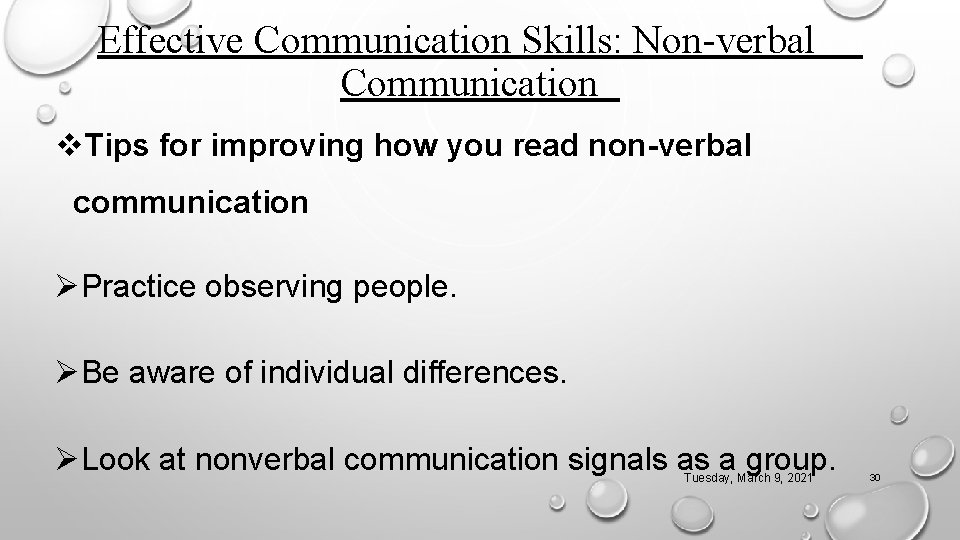 Effective Communication Skills: Non-verbal Communication

❖Tips for improving how you read non-verbal communication

➢Practice observing people.

➢Be aware of individual differences.

➢Look at nonverbal communication signals as a group.

Tuesday, March 9, 2021

30